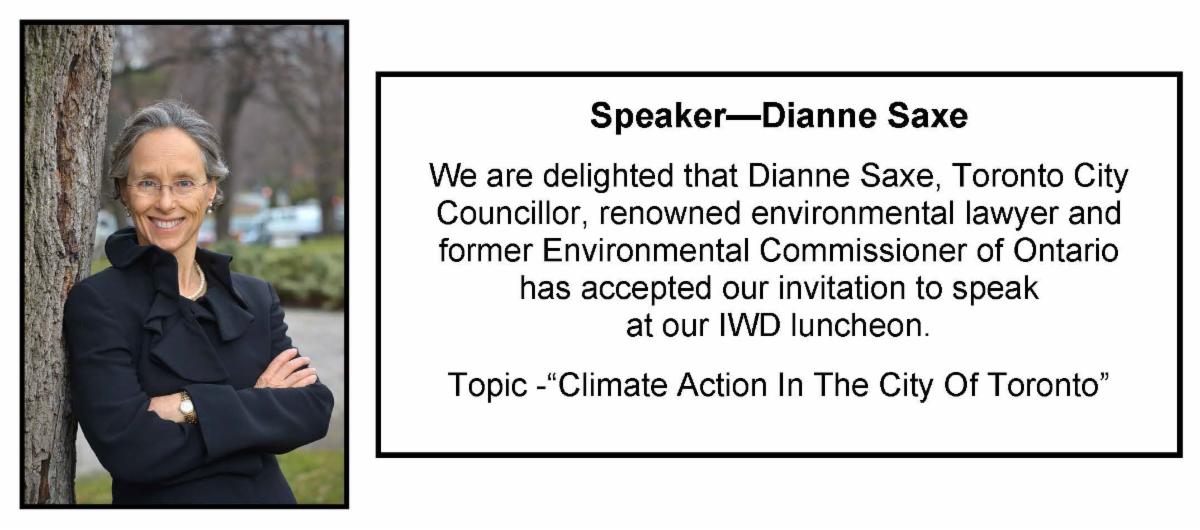 Speaker—Dianne Saxe

We are delighted that Dianne Saxe, Toronto City Councillor, renowned environmental lawyer and former Environmental Commissioner of Ontario has accepted our invitation to speak at our IWD luncheon.

Topic -“Climate Action In The City Of Toronto”